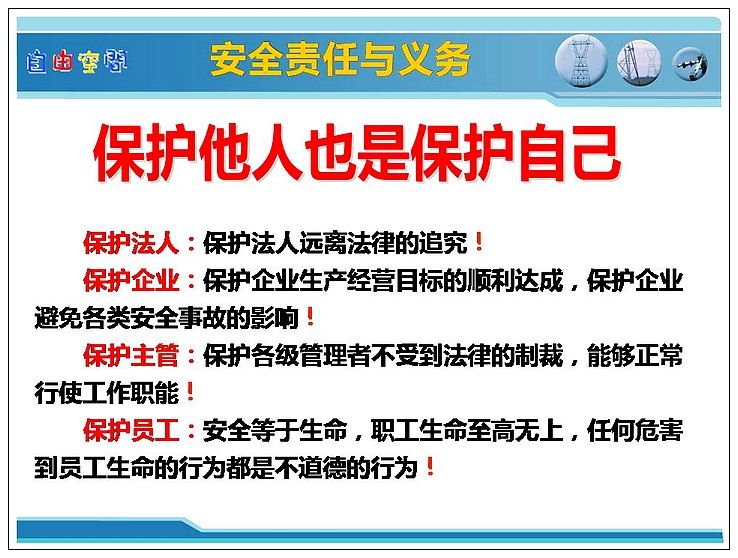 自由空间

安全责任与义务

保护他人也是保护自己

保护法人：保护法人远离法律的追究！

保护企业：保护企业生产经营目标的顺利达成，保护企业避免各类安全事故的影响！

保护主管：保护各级管理者不受到法律的制裁，能够正常行使工作职能！

保护员工：安全等于生命，职工生命至高无上，任何危害到员工生命的行为都是不道德的行为！